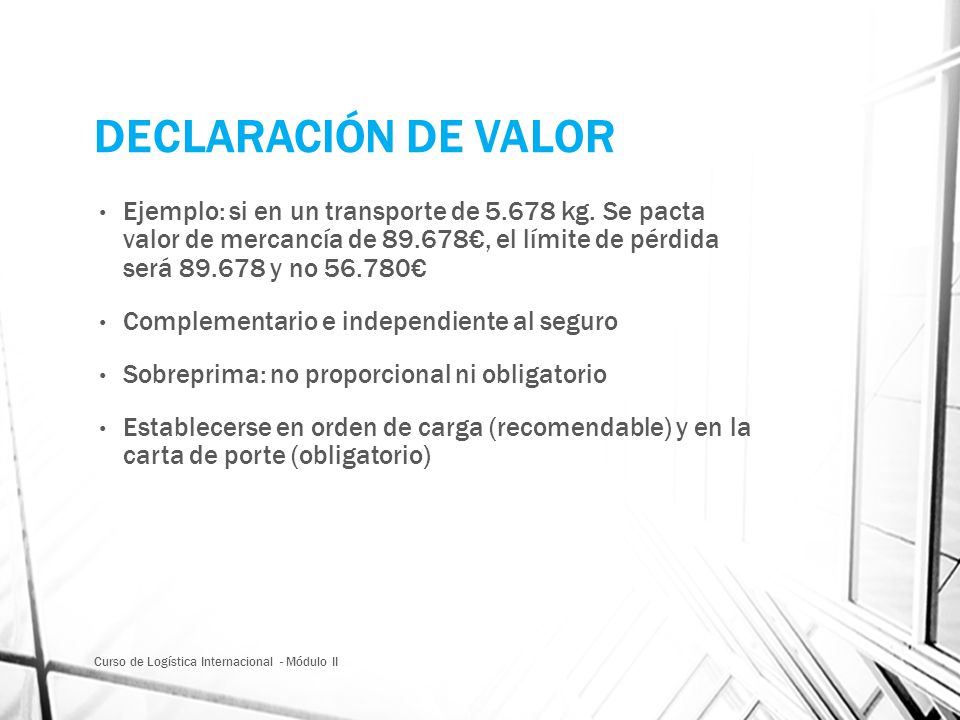 DECLARACIÓN DE VALOR

• Ejemplo: si en un transporte de 5.678 kg. Se pacta valor de mercancía de 89.678€, el límite de pérdida será 89.678 y no 56.780€

• Complementario e independiente al seguro

• Sobreprima: no proporcional ni obligatorio

• Establecerse en orden de carga (recomendable) y en la carta de porte (obligatorio)

Curso de Logística Internacional - Módulo II